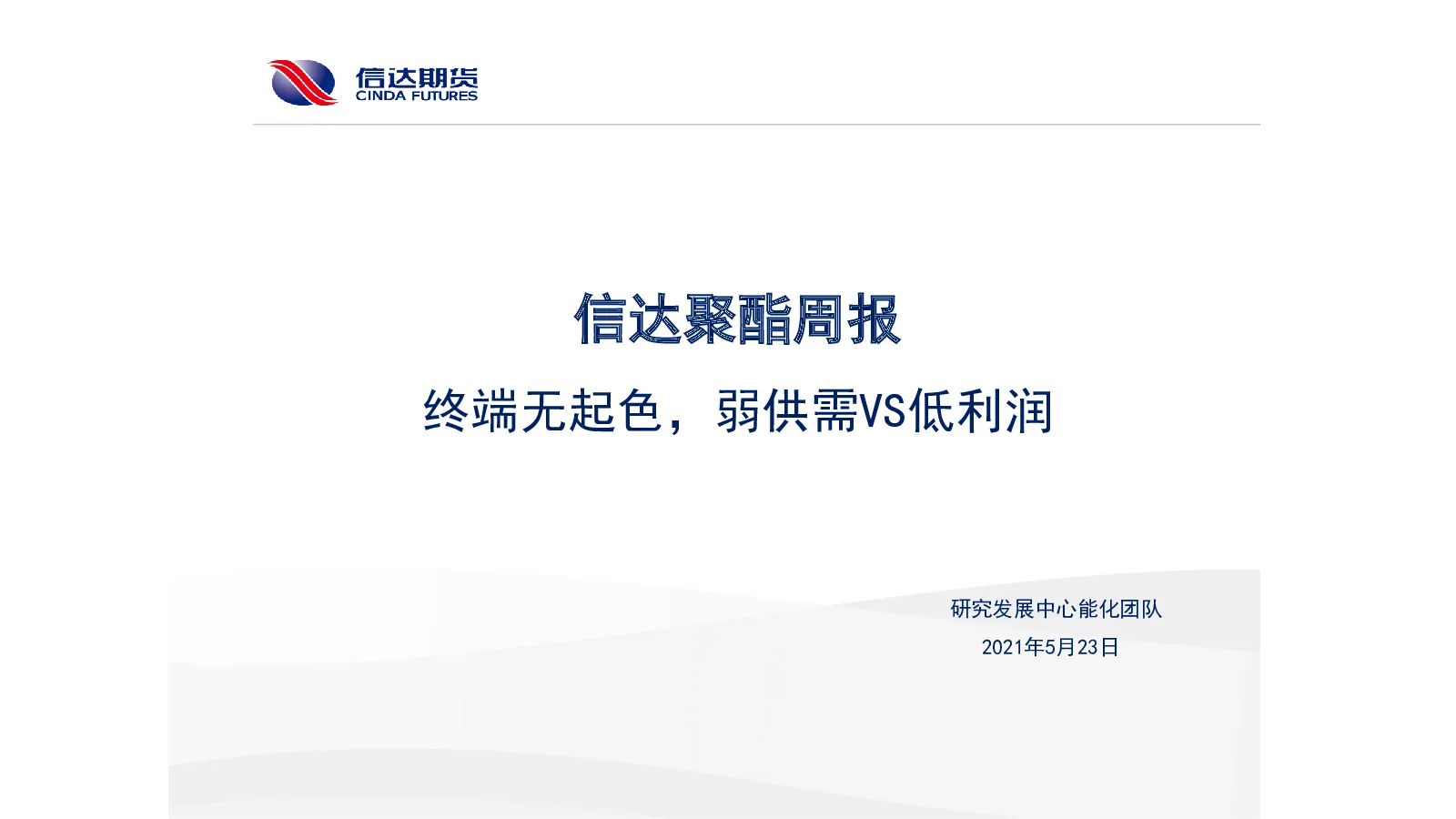 信达期货
CINDA FUTURES

信达聚酯周报

终端无起色，弱供需VS低利润

研究发展中心能化团队

2021年5月23日